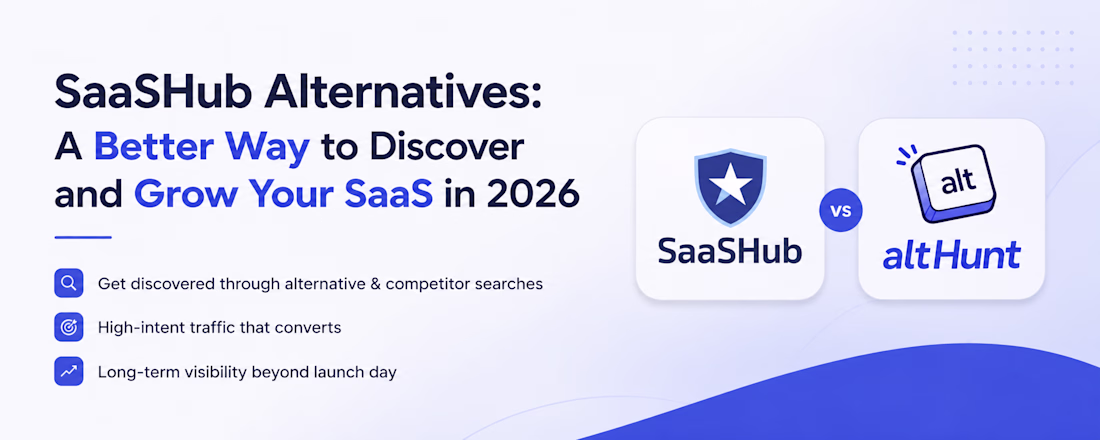 SaaSHub Alternatives:
A Better Way to Discover and Grow Your SaaS in 2026

Get discovered through alternative & competitor searches

High-intent traffic that converts

Long-term visibility beyond launch day

SaaSHub

vs

alt

altHunt